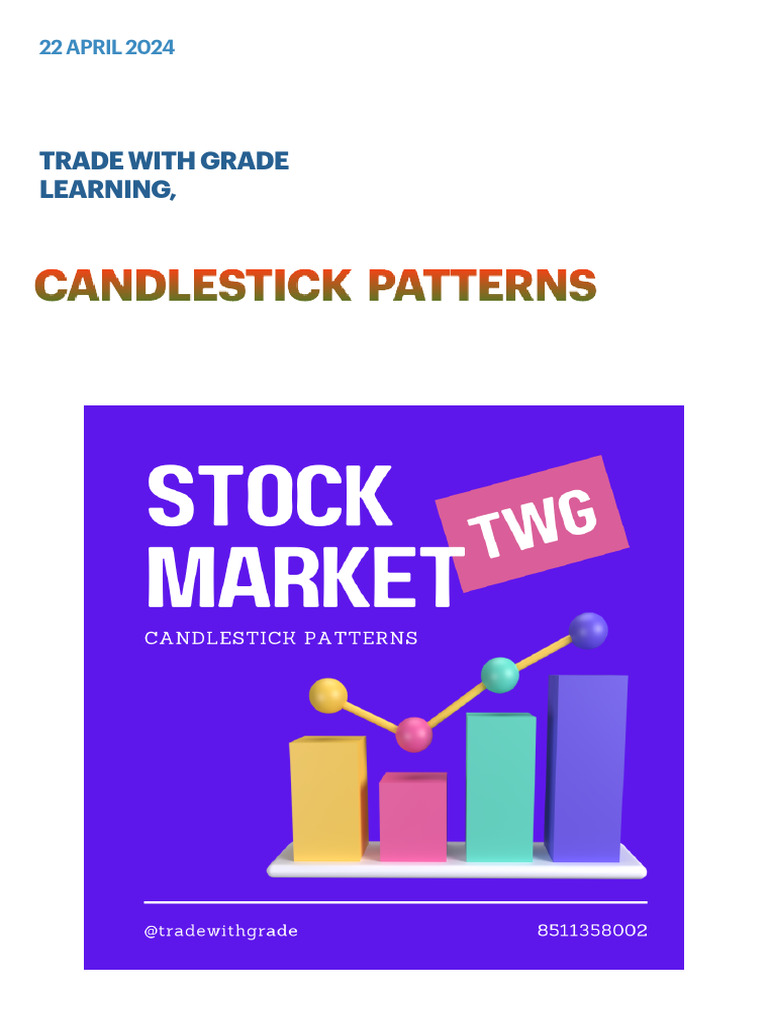 22 APRIL 2024

TRADE WITH GRADE LEARNING,

CANDLESTICK PATTERNS

STOCK MARKET

TWG

CANDLESTICK PATTERNS

@tradewithgrade

8511358002